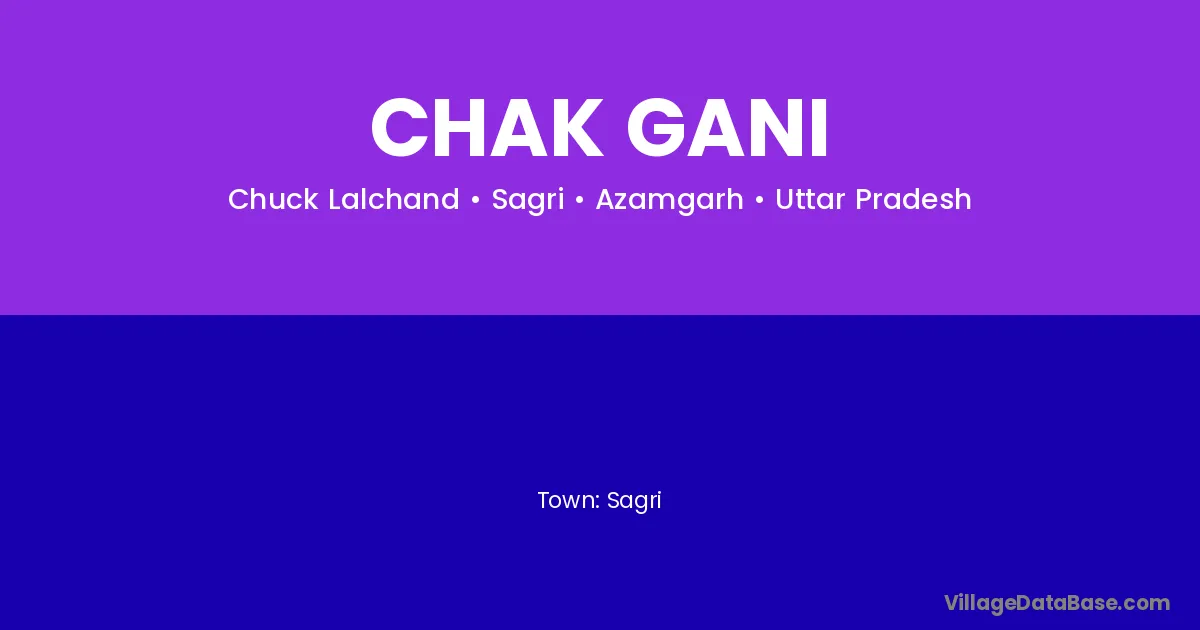 CHAK GANI

Chuck Lalchand • Sagri • Azamgarh • Uttar Pradesh

Town: Sagri

VillageDataBase.com